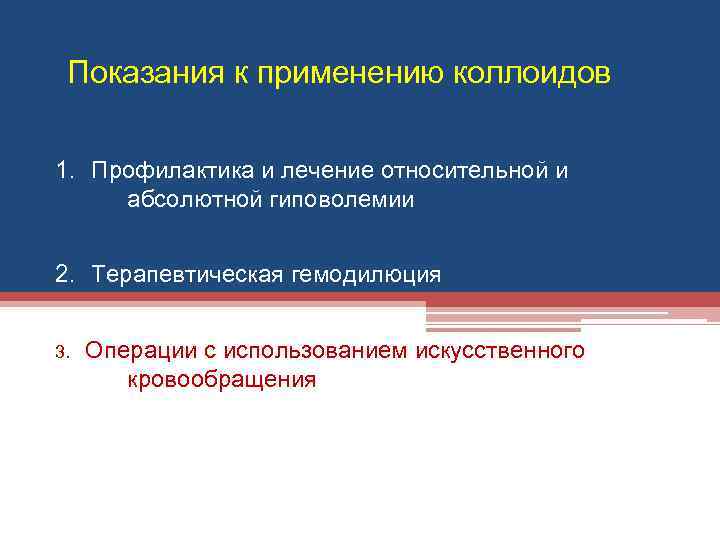 Показания к применению коллоидов

1. Профилактика и лечение относительной и абсолютной гиповолемии

2. Терапевтическая гемодилюция

3. Операции с использованием искусственного кровообращения